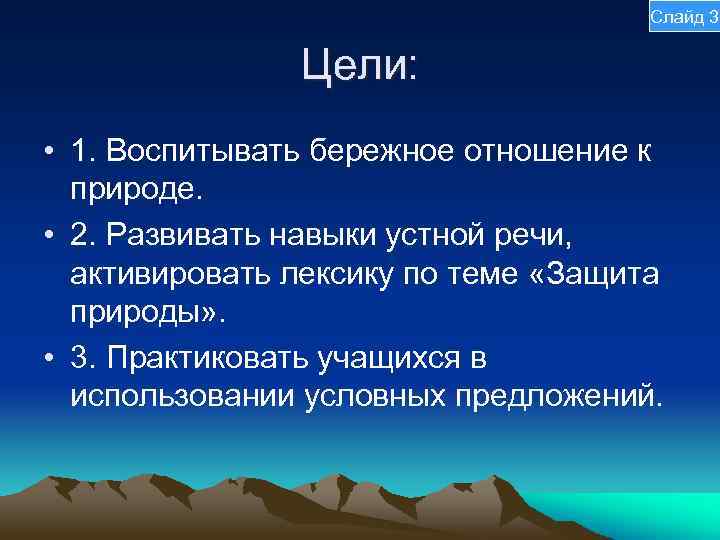 Слайд 3

Цели:

• 1. Воспитывать бережное отношение к природе.
• 2. Развивать навыки устной речи, активировать лексику по теме «Защита природы».
• 3. Практиковать учащихся в использовании условных предложений.